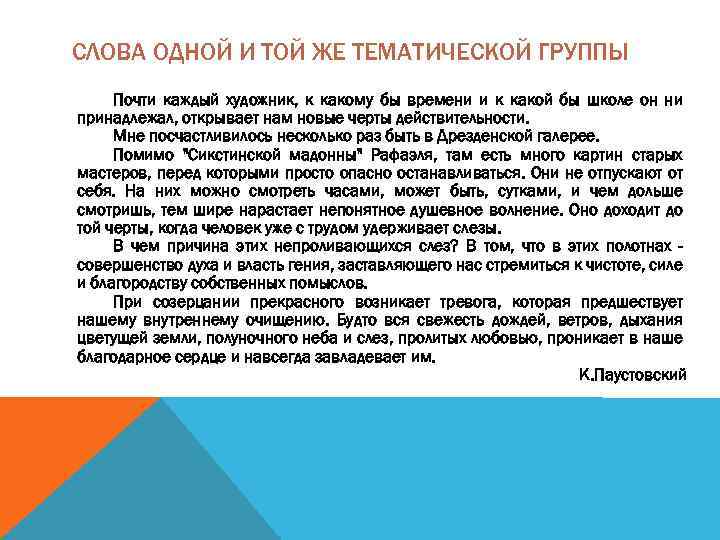 СЛОВА ОДНОЙ И ТОЙ ЖЕ ТЕМАТИЧЕСКОЙ ГРУППЫ

Почти каждый художник, к какому бы времени и к какой бы школе он ни принадлежал, открывает нам новые черты действительности.

Мне посчастливилось несколько раз быть в Дрезденской галерее.

Помимо "Сикстинской мадонны" Рафаэля, там есть много картин старых мастеров, перед которыми просто опасно останавливаться. Они не отпускают от себя. На них можно смотреть часами, может быть, сутками, и чем дольше смотришь, тем шире нарастает непонятное душевное волнение. Оно доходит до той черты, когда человек уже с трудом удерживает слезы.

В чем причина этих непроливающихся слез? В том, что в этих полотнах - совершенство духа и власть гения, заставляющего нас стремиться к чистоте, силе и благородству собственных помыслов.

При созерцании прекрасного возникает тревога, которая предшествует нашему внутреннему очищению. Будто вся свежесть дождей, ветров, дыхания цветущей земли, полуночного неба и слез, пролитых любовью, проникает в наше благодарное сердце и навсегда завладевает им.

К.Паустовский